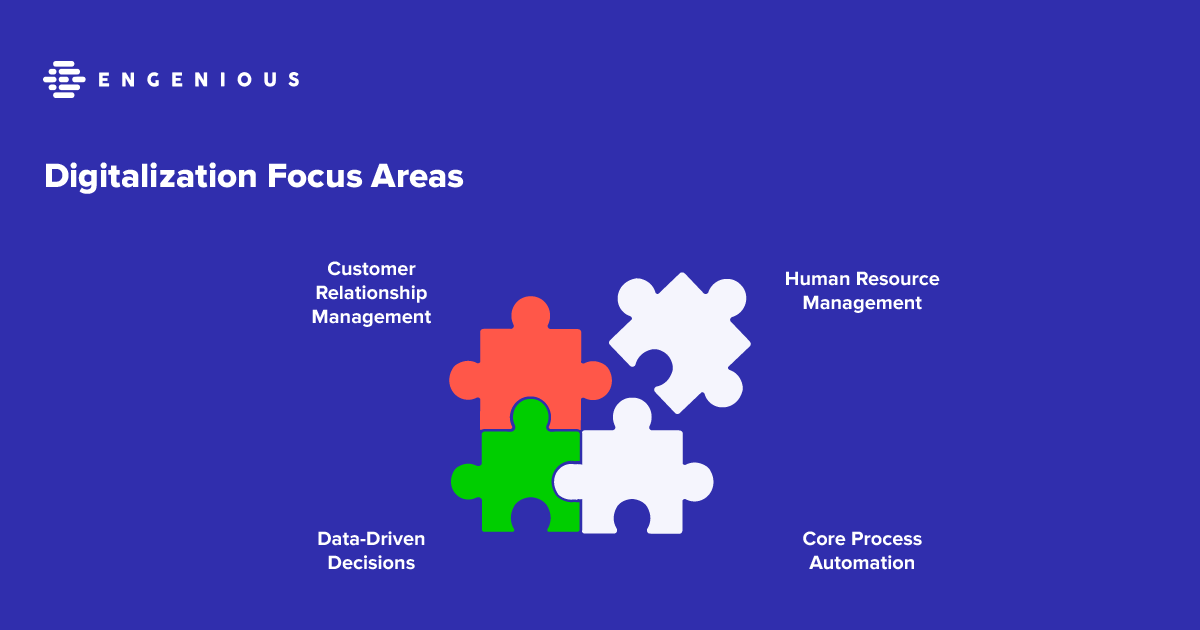 ENGENIOUS

Digitalization Focus Areas

Customer Relationship Management

Human Resource Management

Data-Driven Decisions

Core Process Automation